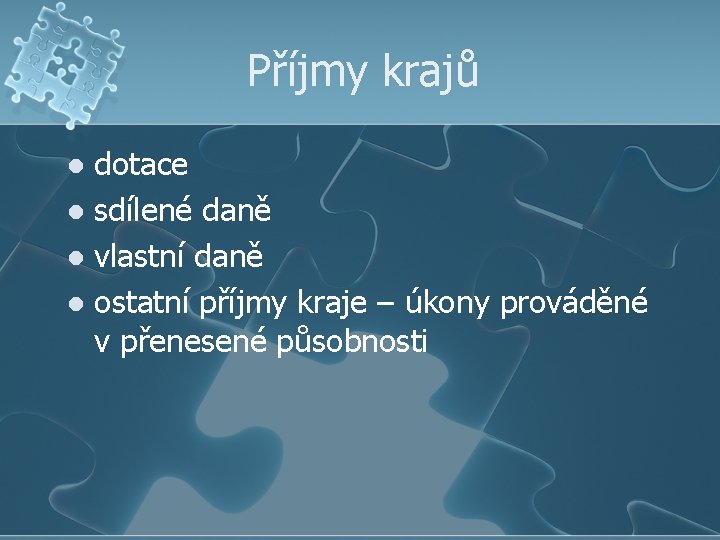 Příjmy krajů

- dotace
- sdílené daně
- vlastní daně
- ostatní příjmy kraje – úkony prováděné v přenesené působnosti